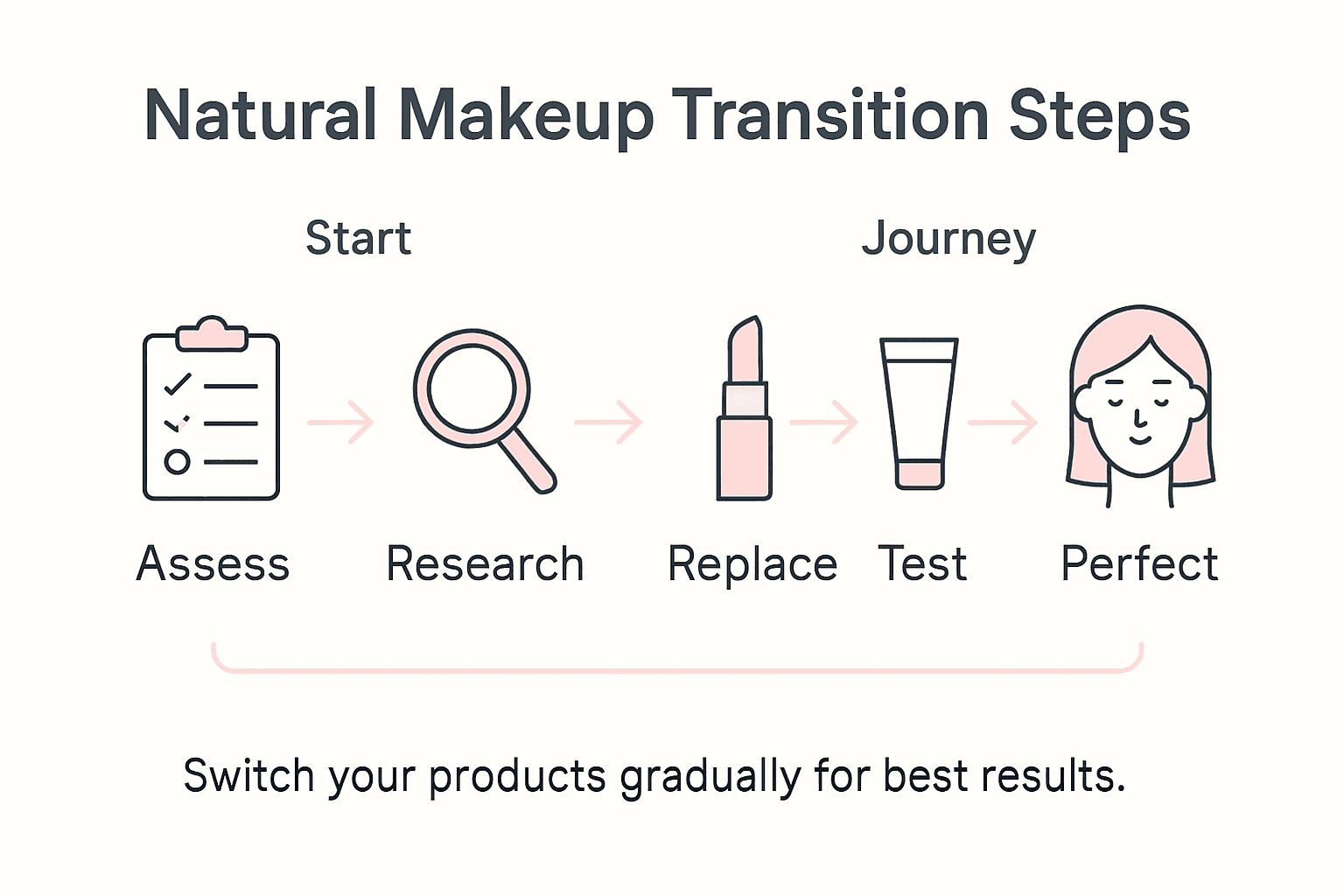 Natural Makeup Transition Steps

Start

Journey

Assess

Research

Replace

Test

Perfect

Switch your products gradually for best results.